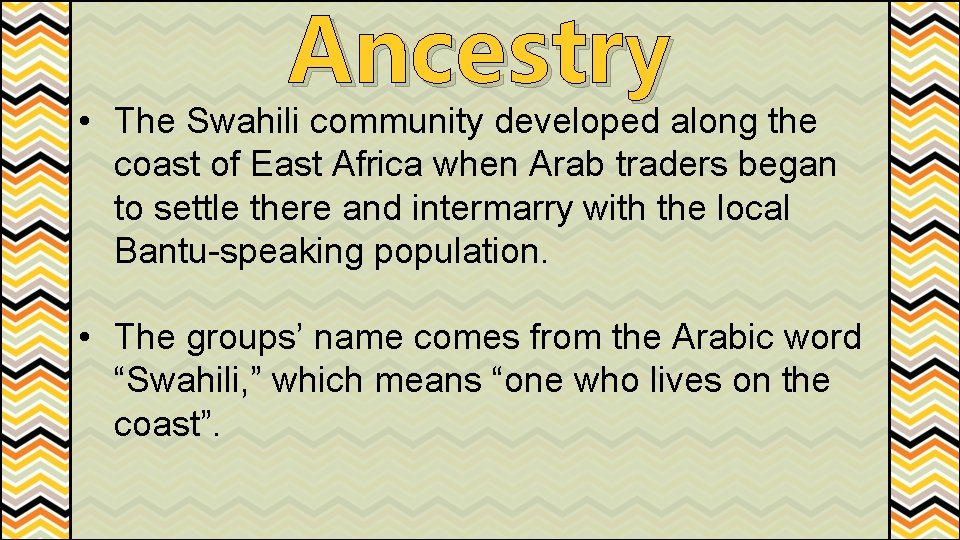 Ancestry

• The Swahili community developed along the coast of East Africa when Arab traders began to settle there and intermarry with the local Bantu-speaking population.

• The groups’ name comes from the Arabic word “Swahili,” which means “one who lives on the coast”.